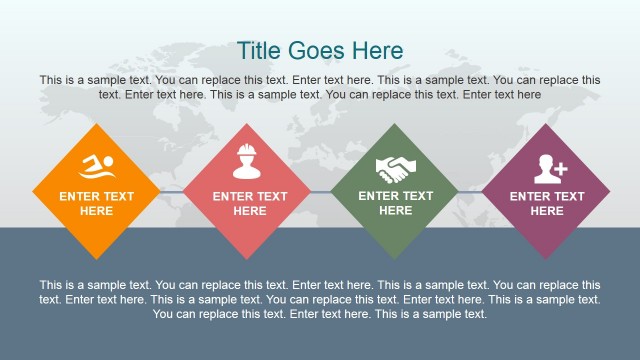 Title Goes Here

This is a sample text. You can replace this text. Enter text here. This is a sample text. You can replace this text. Enter text here. This is a sample text. You can replace this text. Enter text here

ENTER TEXT HERE

ENTER TEXT HERE

ENTER TEXT HERE

ENTER TEXT HERE

This is a sample text. You can replace this text. Enter text here. This is a sample text. You can replace this text. Enter text here. This is a sample text. You can replace this text. Enter text here. This is a sample text. You can replace this text. Enter text here. This is a sample text.